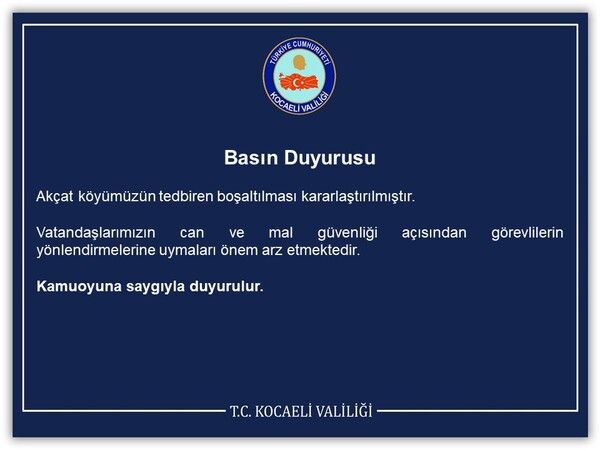 TÜRKİYE CUMHURİYETİ
KOCAELİ VALİLİĞİ

Basın Duyurusu

Akçat köyümüzün tedbiren boşaltılması kararlaştırılmıştır.

Vatandaşlarımızın can ve mal güvenliği açısından görevlilerin yönlendirmelerine uymaları önem arz etmektedir.

Kamuoyuna saygıyla duyurulur.

T.C. KOCAELİ VALİLİĞİ